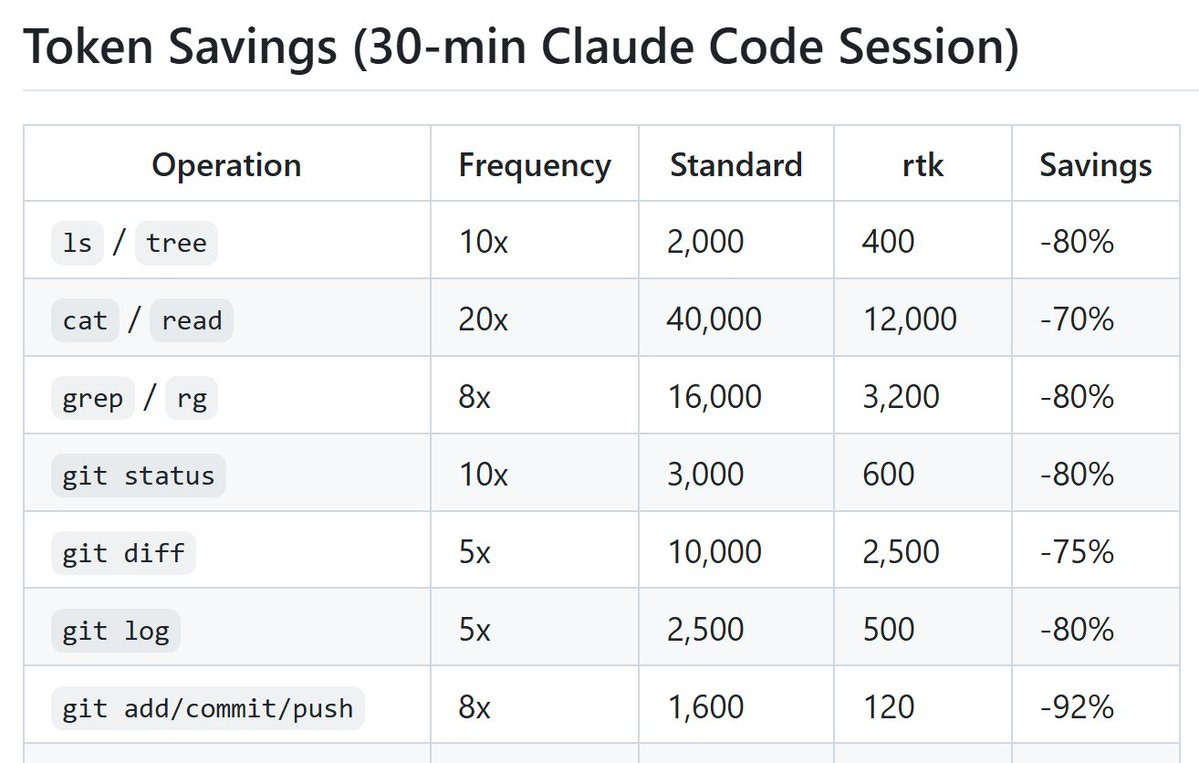 Token Savings (30-min Claude Code Session)

| Operation | Frequency | Standard | rtk | Savings |
|---|---|---|---|---|
| ls / tree | 10x | 2,000 | 400 | -80% |
| cat / read | 20x | 40,000 | 12,000 | -70% |
| grep / rg | 8x | 16,000 | 3,200 | -80% |
| git status | 10x | 3,000 | 600 | -80% |
| git diff | 5x | 10,000 | 2,500 | -75% |
| git log | 5x | 2,500 | 500 | -80% |
| git add/commit/push | 8x | 1,600 | 120 | -92% |